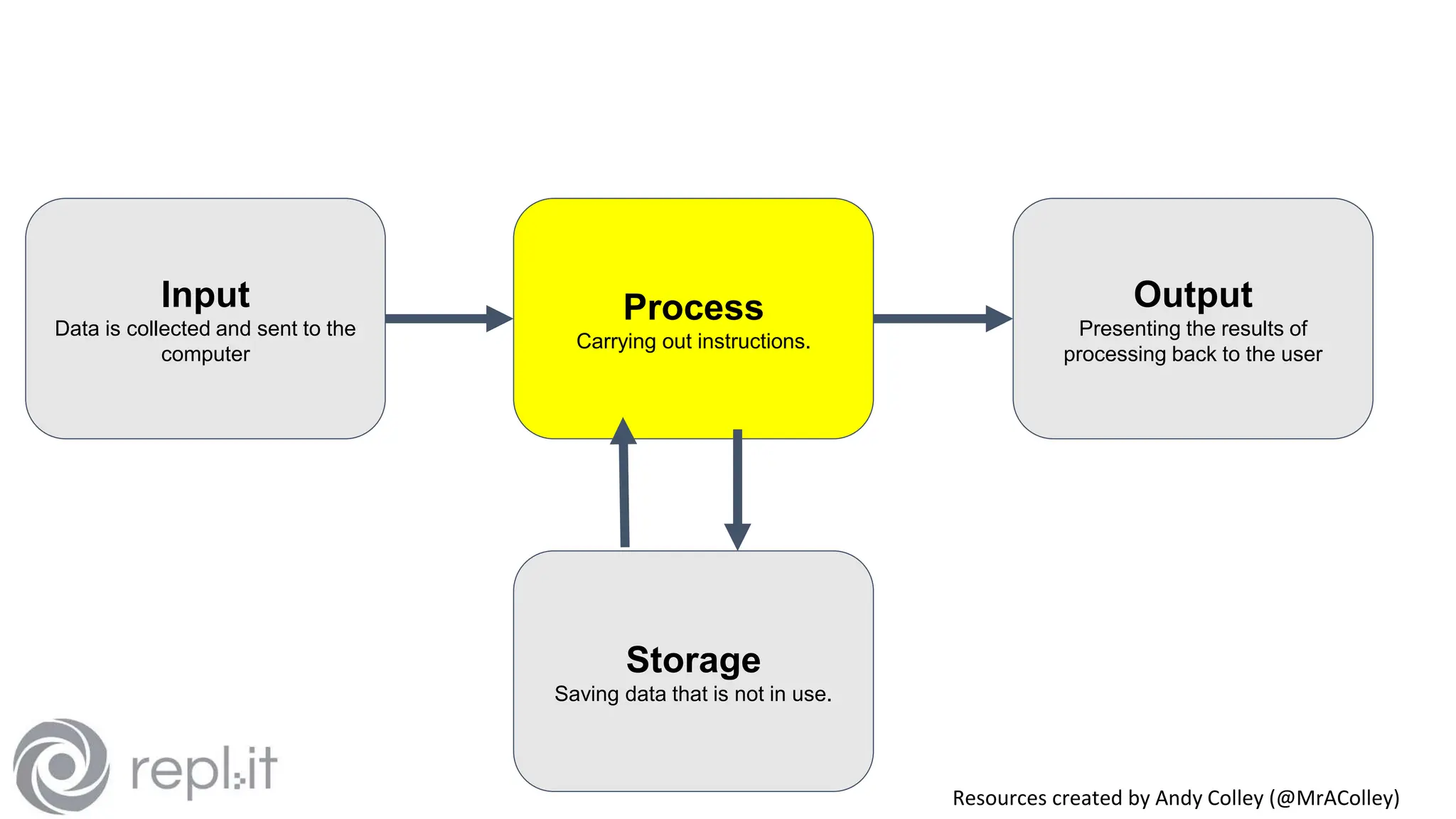 Input
Data is collected and sent to the computer

Process
Carrying out instructions.

Output
Presenting the results of processing back to the user

Storage
Saving data that is not in use.

repl.it

Resources created by Andy Colley (@MrAColley)